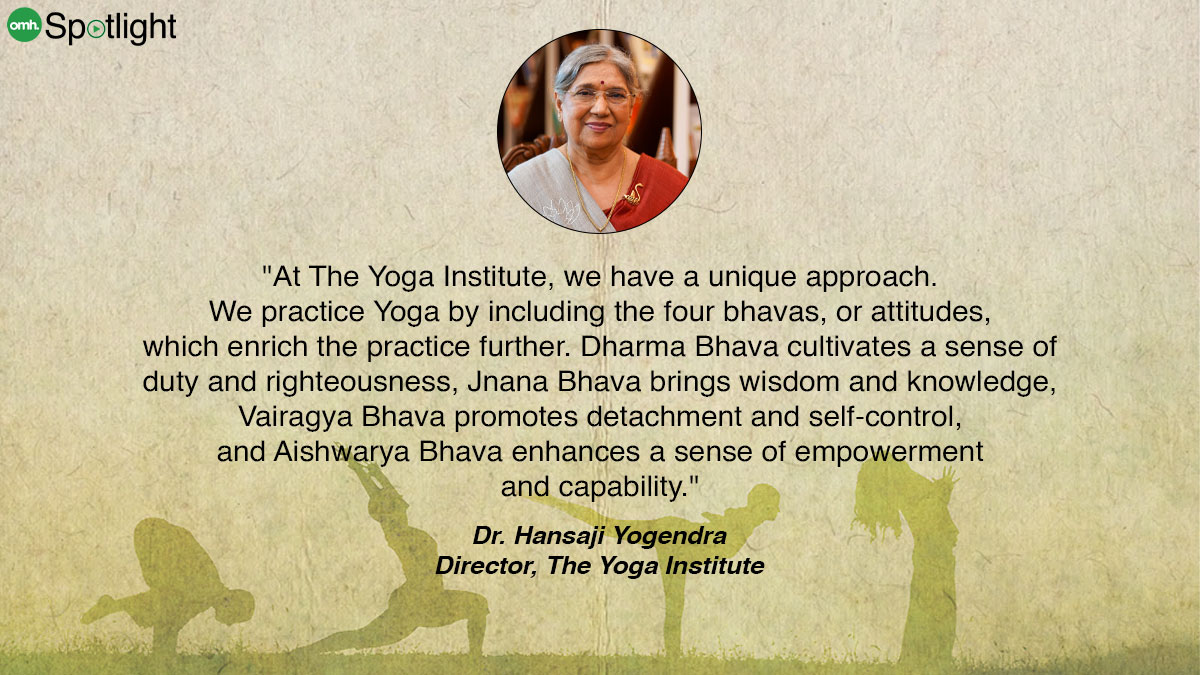 omh. Spotlight

"At The Yoga Institute, we have a unique approach. We practice Yoga by including the four bhavas, or attitudes, which enrich the practice further. Dharma Bhava cultivates a sense of duty and righteousness, Jnana Bhava brings wisdom and knowledge, Vairagya Bhava promotes detachment and self-control, and Aishwarya Bhava enhances a sense of empowerment and capability."

Dr. Hansaji Yogendra
Director, The Yoga Institute